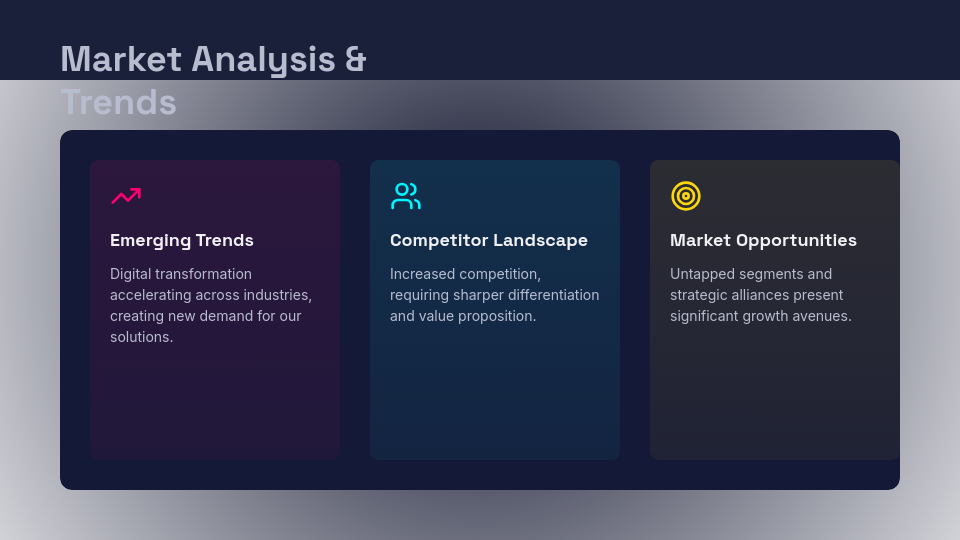 Market Analysis & Trends

Emerging Trends

Digital transformation accelerating across industries, creating new demand for our solutions.

Competitor Landscape

Increased competition, requiring sharper differentiation and value proposition.

Market Opportunities

Untapped segments and strategic alliances present significant growth avenues.